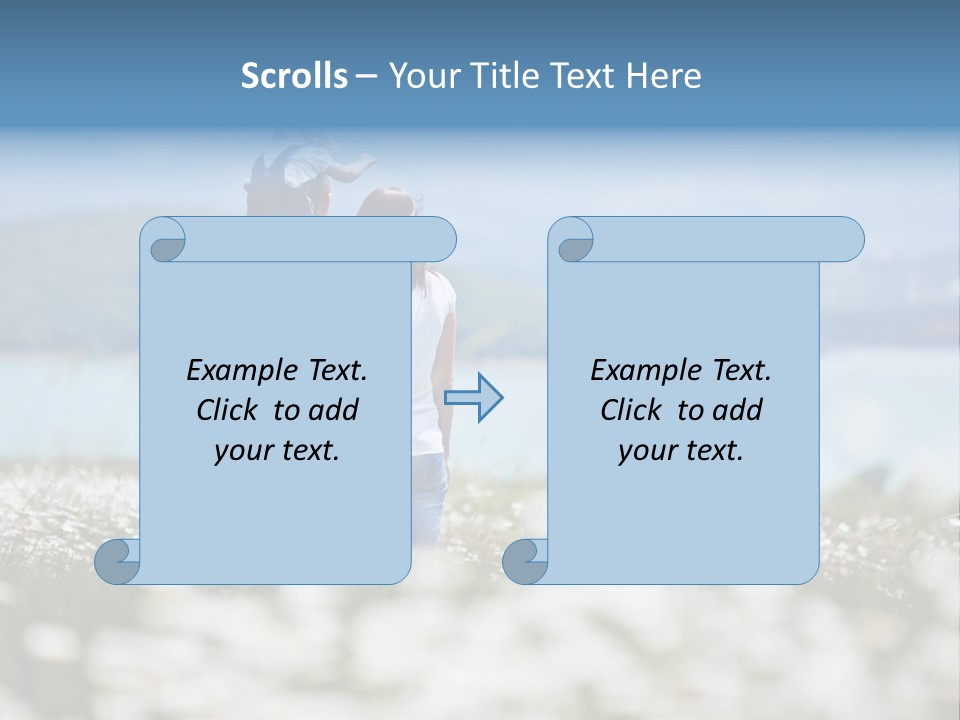 Scrolls – Your Title Text Here

Example Text. Click to add your text.

Example Text. Click to add your text.